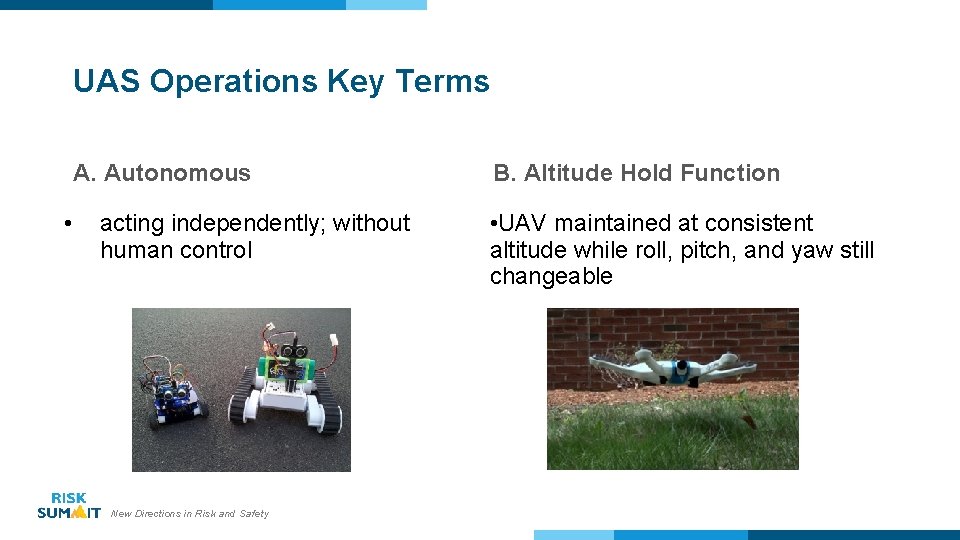 UAS Operations Key Terms

A. Autonomous

• acting independently; without human control

B. Altitude Hold Function

•UAV maintained at consistent altitude while roll, pitch, and yaw still changeable

RISK SUMMIT New Directions in Risk and Safety